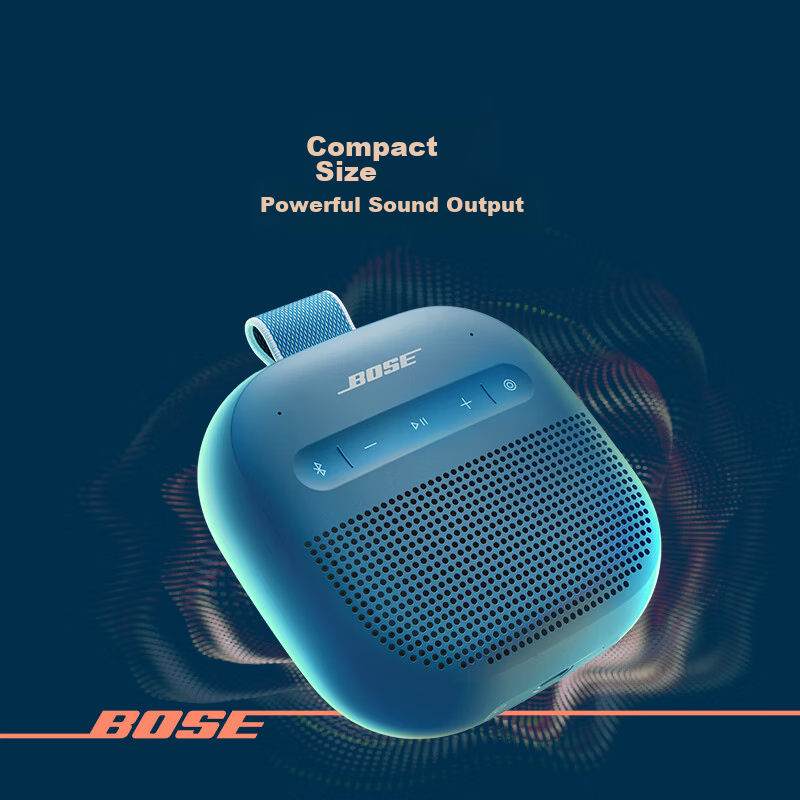 Compact
Size
Powerful Sound Output

BOSE

BOSE